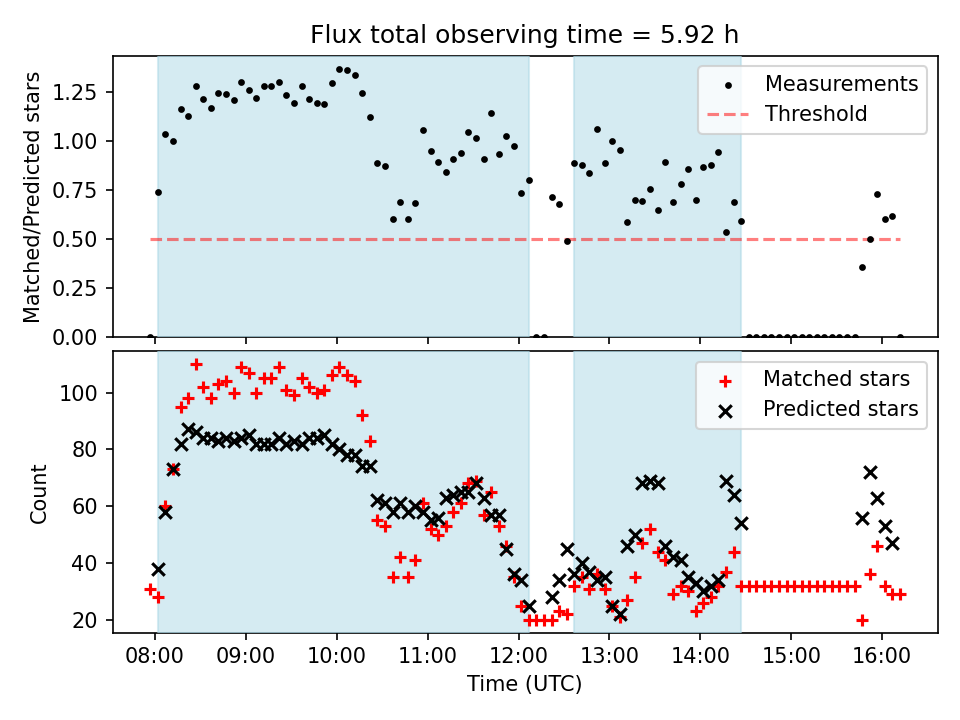 Flux total observing time = 5.92 h

Matched/Predicted stars

1.25
1.00
0.75
0.50
0.25
0.00

Measurements
Threshold

Count

100
80
60
40
20

Matched stars
Predicted stars

08:00 09:00 10:00 11:00 12:00 13:00 14:00 15:00 16:00

Time (UTC)